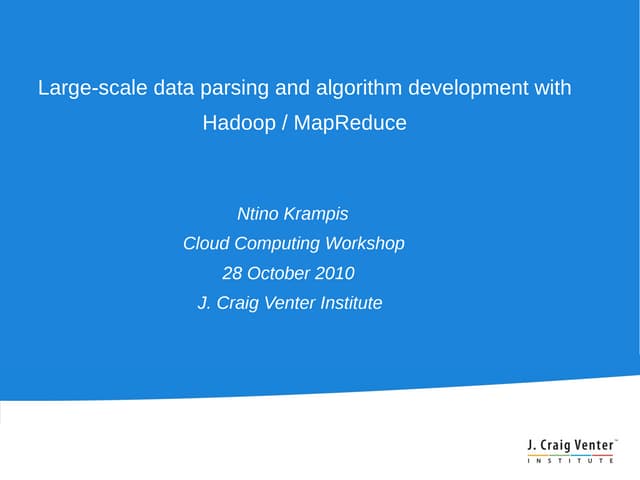 Large-scale data parsing and algorithm development with Hadoop / MapReduce

Ntino Krampis
Cloud Computing Workshop
28 October 2010
J. Craig Venter Institute

J. Craig Venter™
INSTITUTE